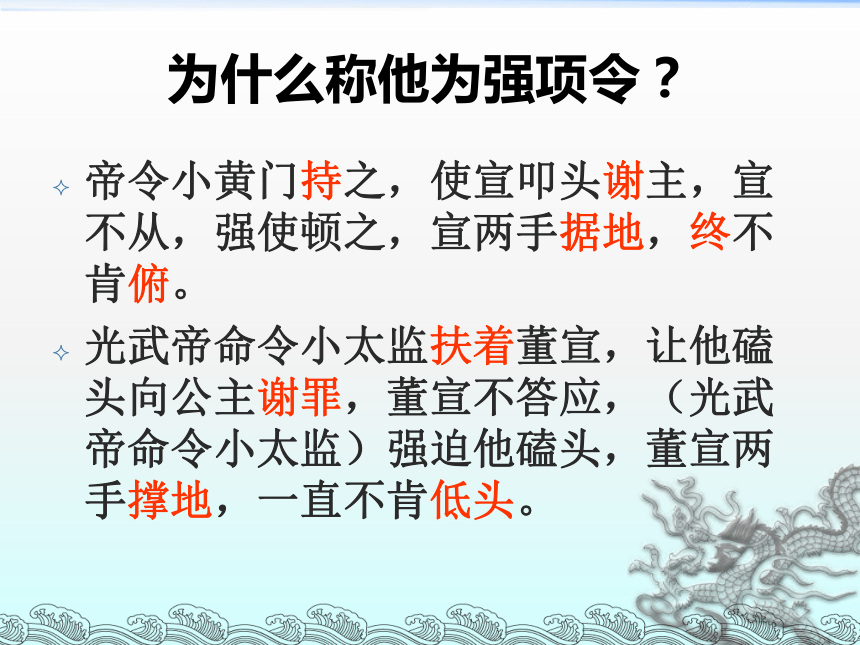 为什么称他为强项令？

帝令小黄门持之，使宣叩头谢主，宣不从，强使顿之，宣两手据地，终不肯俯。

光武帝命令小太监扶着董宣，让他磕头向公主谢罪，董宣不答应，（光武帝命令小太监）强迫他磕头，董宣两手撑地，一直不肯低头。